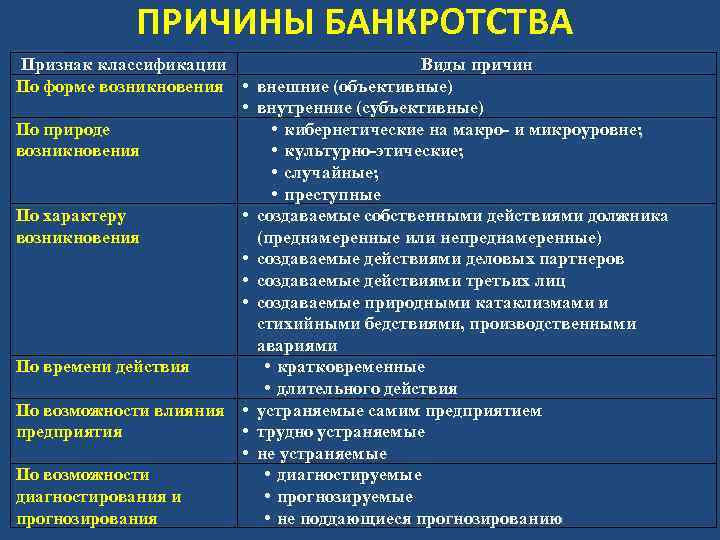 ПРИЧИНЫ БАНКРОТСТВА

| Признак классификации | Виды причин |
|---|---|
| По форме возникновения | • внешние (объективные) • внутренние (субъективные) |
| По природе возникновения | • кибернетические на макро- и микроуровне; • культурно-этические; • случайные; • преступные |
| По характеру возникновения | • создаваемые собственными действиями должника (преднамеренные или непреднамеренные) • создаваемые действиями деловых партнеров • создаваемые действиями третьих лиц • создаваемые природными катаклизмами и стихийными бедствиями, производственными авариями |
| По времени действия | • кратковременные • длительного действия |
| По возможности влияния предприятия | • устраняемые самим предприятием • трудно устраняемые • не устраняемые |
| По возможности диагностирования и прогнозирования | • диагностируемые • прогнозируемые • не поддающиеся прогнозированию |